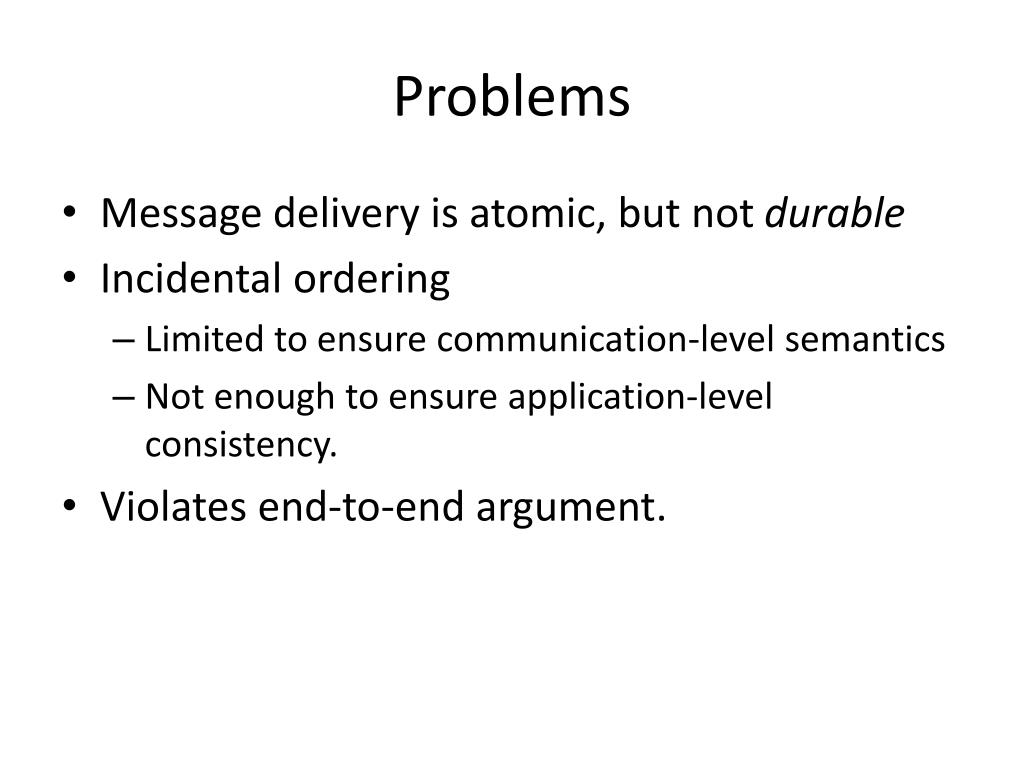 Problems

• Message delivery is atomic, but not durable
• Incidental ordering
– Limited to ensure communication-level semantics
– Not enough to ensure application-level consistency.
• Violates end-to-end argument.